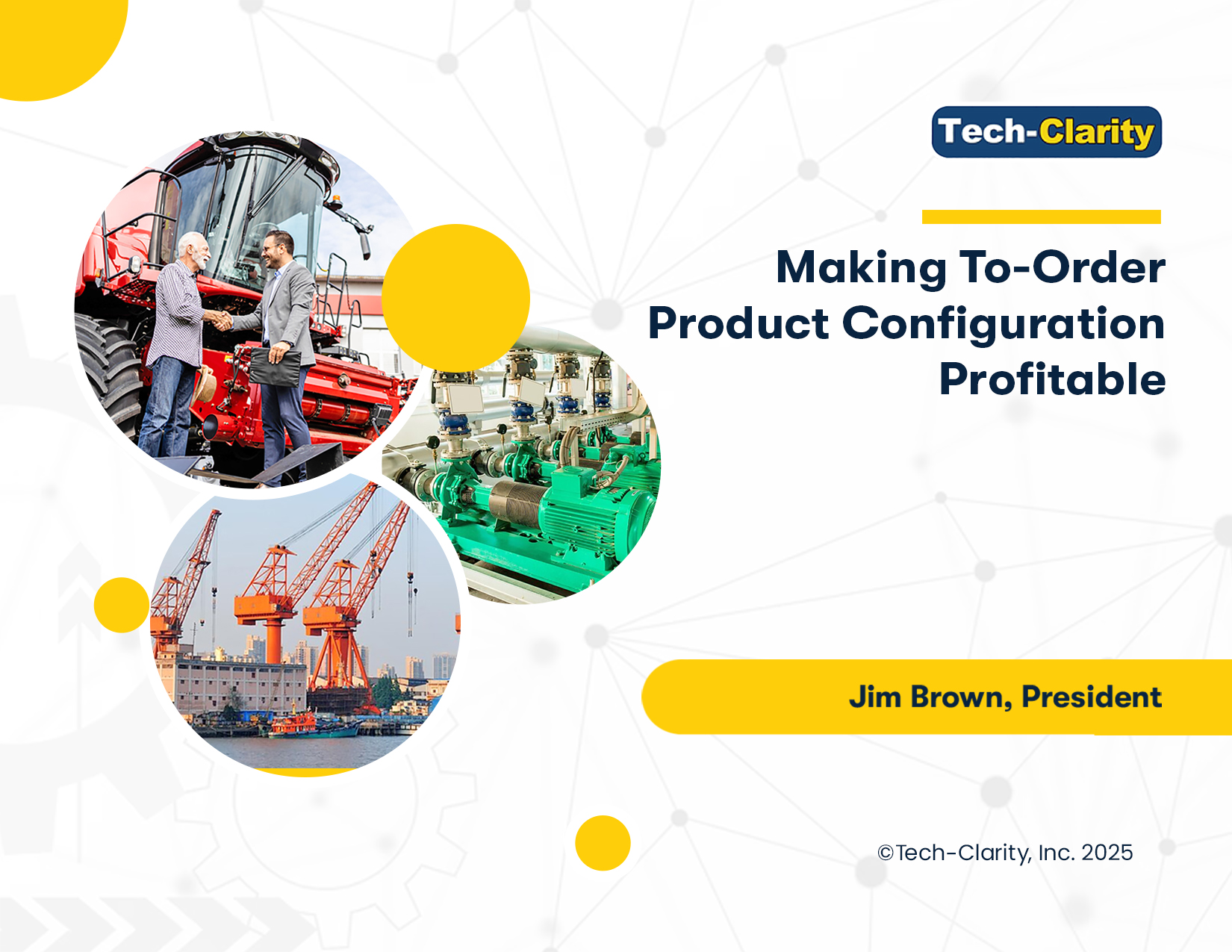 Tech-Clarity

Making To-Order Product Configuration Profitable

Jim Brown, President

©Tech-Clarity, Inc. 2025